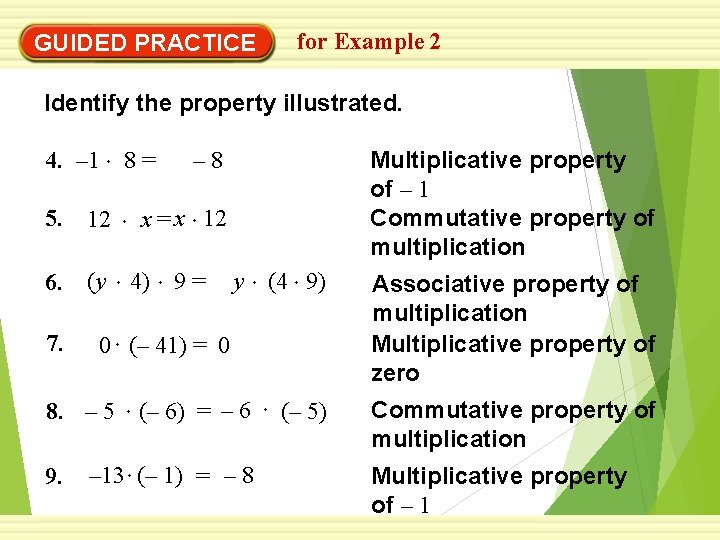 GUIDED PRACTICE for Example 2

Identify the property illustrated.

4. $-1 \cdot 8 = -8$ Multiplicative property of $-1$

5. $12 \cdot x = x \cdot 12$ Commutative property of multiplication

6. $(y \cdot 4) \cdot 9 = y \cdot (4 \cdot 9)$ Associative property of multiplication

7. $0 \cdot (-41) = 0$ Multiplicative property of zero

8. $-5 \cdot (-6) = -6 \cdot (-5)$ Commutative property of multiplication

9. $-13 \cdot (-1) = -8$ Multiplicative property of $-1$